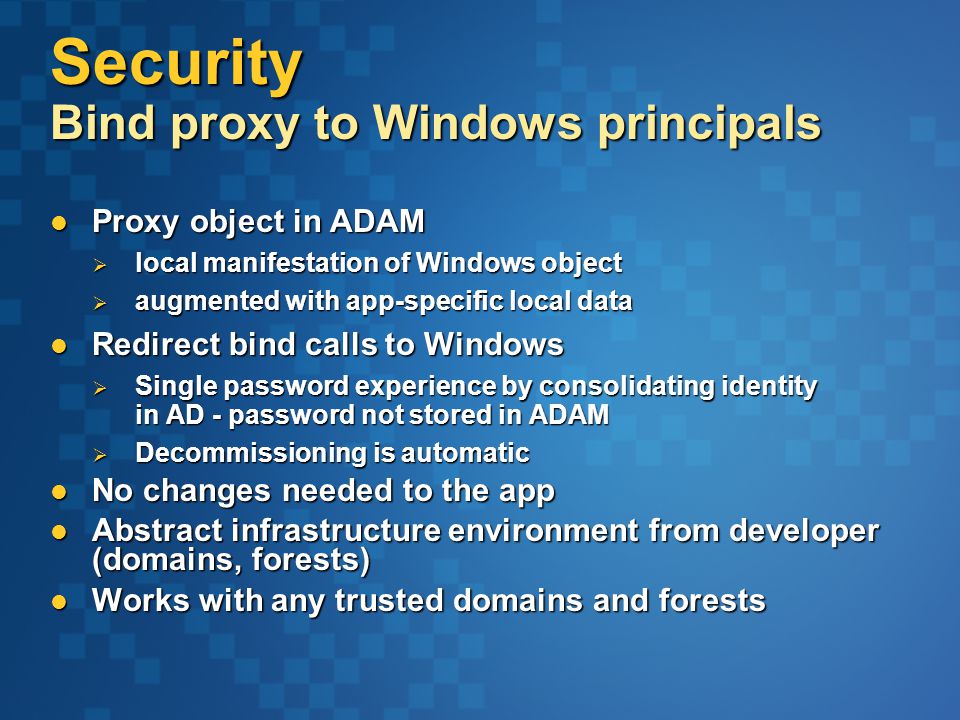 Security
Bind proxy to Windows principals

- Proxy object in ADAM
  - local manifestation of Windows object
  - augmented with app-specific local data
- Redirect bind calls to Windows
  - Single password experience by consolidating identity in AD - password not stored in ADAM
  - Decommissioning is automatic
- No changes needed to the app
- Abstract infrastructure environment from developer (domains, forests)
- Works with any trusted domains and forests